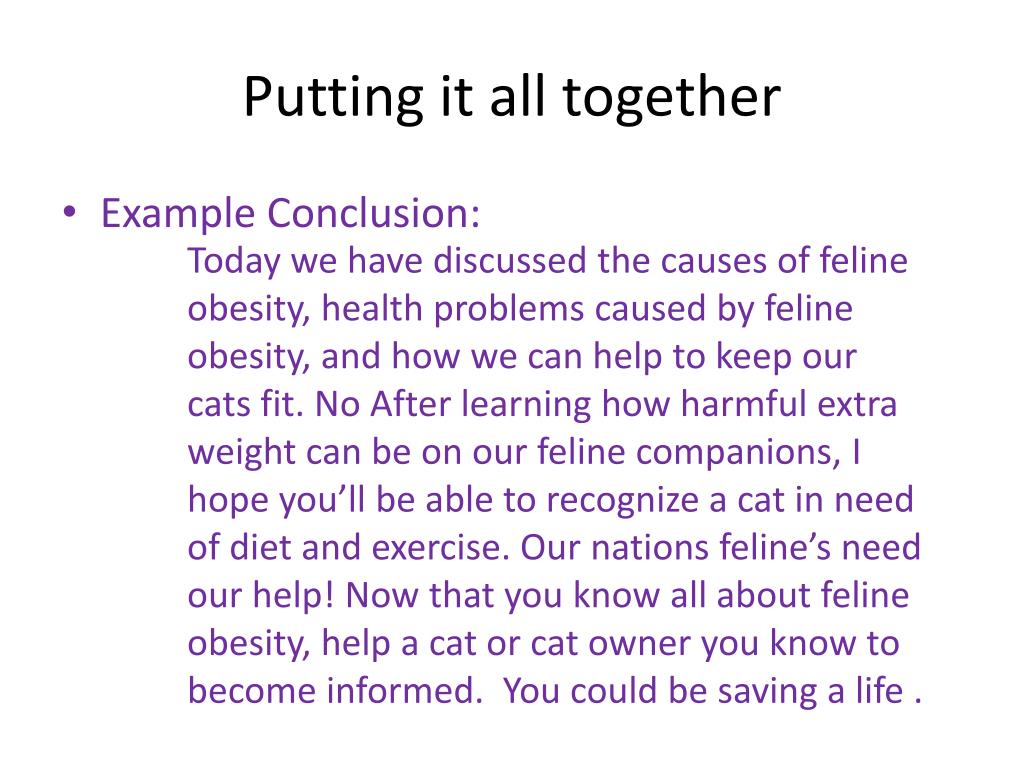 Putting it all together

• Example Conclusion:

Today we have discussed the causes of feline obesity, health problems caused by feline obesity, and how we can help to keep our cats fit. No After learning how harmful extra weight can be on our feline companions, I hope you'll be able to recognize a cat in need of diet and exercise. Our nations feline's need our help! Now that you know all about feline obesity, help a cat or cat owner you know to become informed. You could be saving a life .